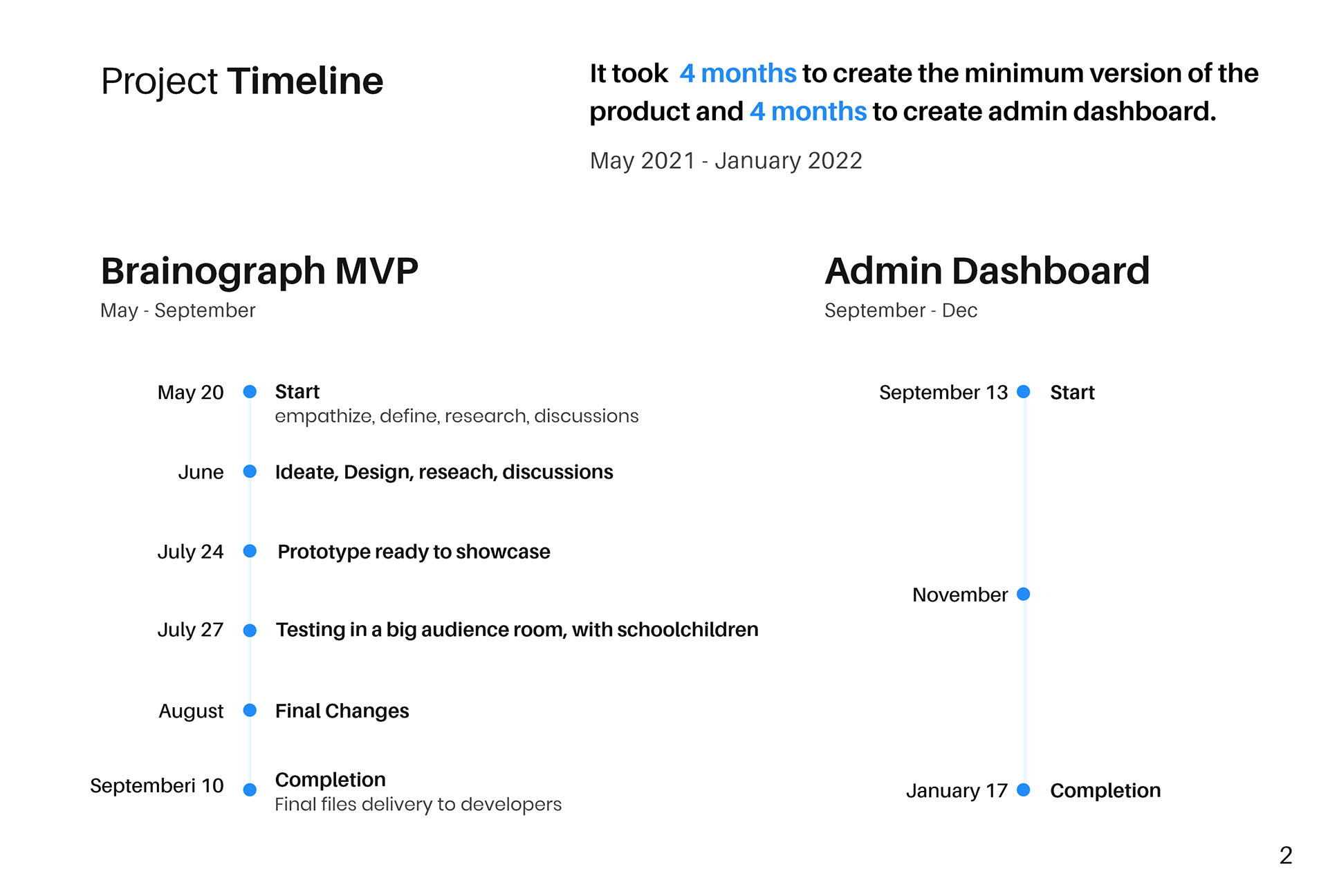 Project Timeline

It took 4 months to create the minimum version of the product and 4 months to create admin dashboard.

May 2021 - January 2022

Brainograph MVP
May - September

May 20 Start
empathize, define, research, discussions

June Ideate, Design, reseach, discussions

July 24 Prototype ready to showcase

July 27 Testing in a big audience room, with schoolchildren

August Final Changes

Septemberi 10 Completion
Final files delivery to developers

Admin Dashboard
September - Dec

September 13 Start

November

January 17 Completion

2